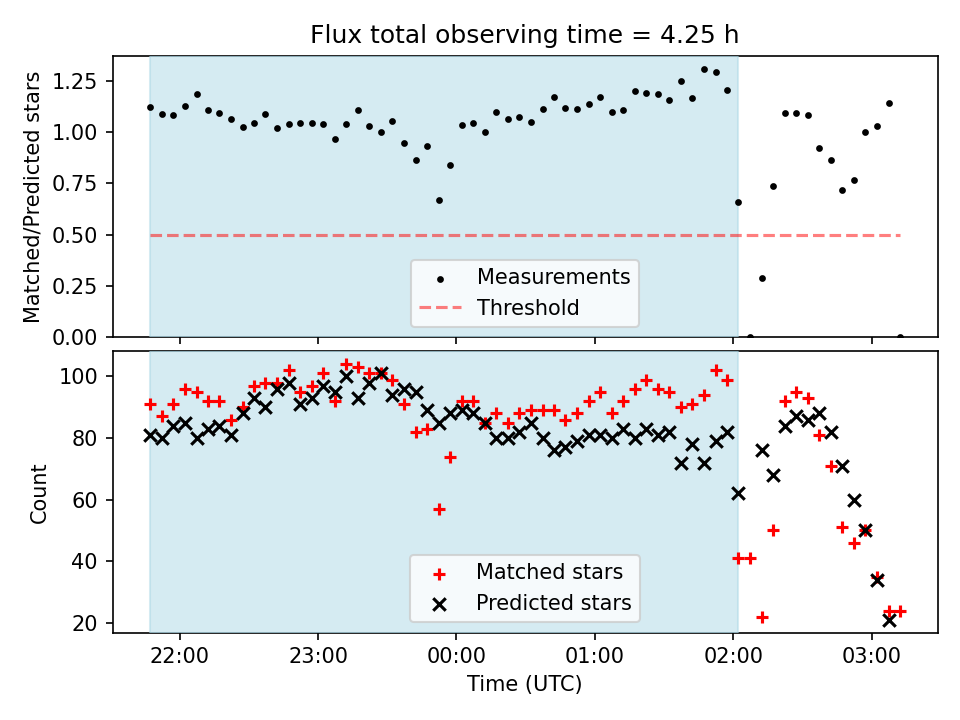 Flux total observing time = 4.25 h

Matched/Predicted stars

1.25
1.00
0.75
0.50
0.25
0.00

Measurements
Threshold

Count

100
80
60
40
20

Matched stars
Predicted stars

22:00
23:00
00:00
01:00
02:00
03:00

Time (UTC)